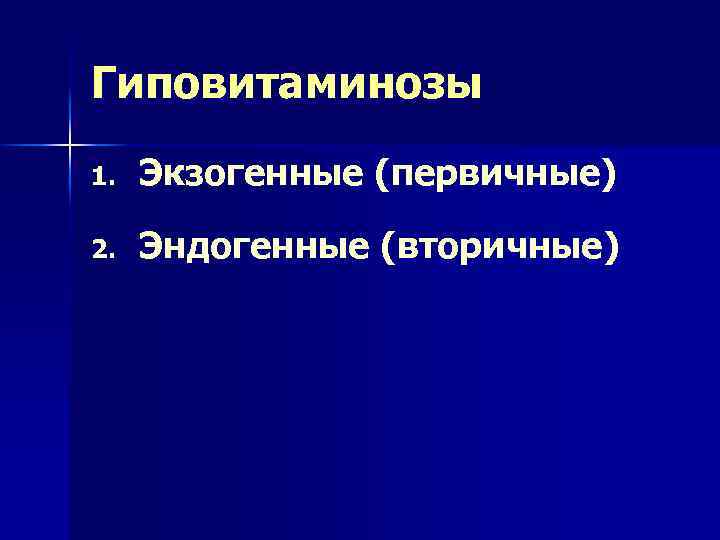 Гиповитаминозы

1. Экзогенные (первичные)
2. Эндогенные (вторичные)